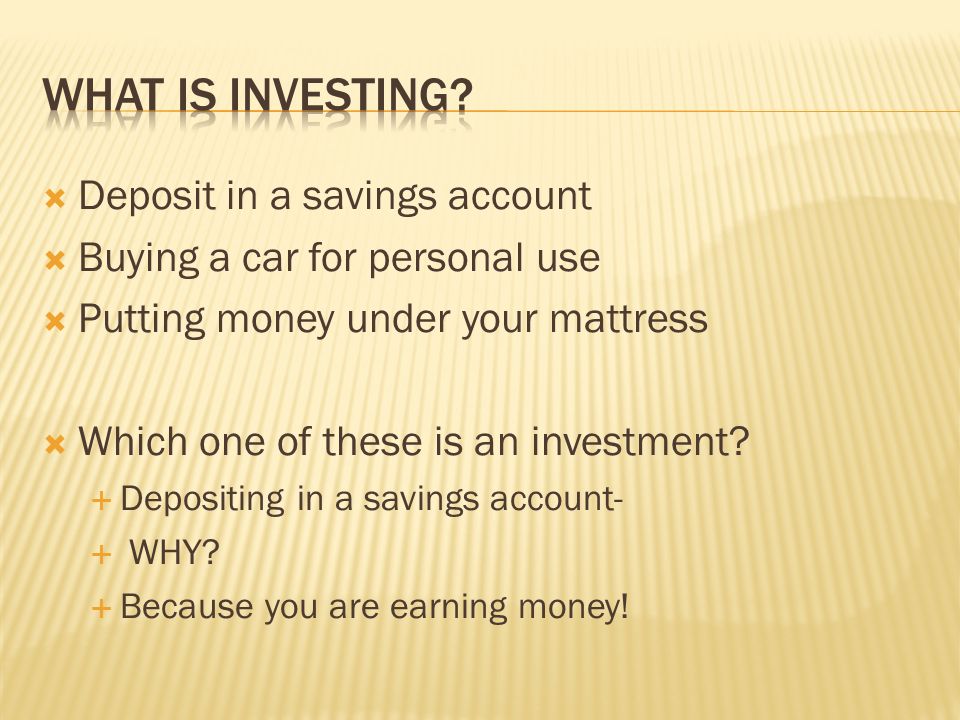 WHAT IS INVESTING?

Deposit in a savings account
Buying a car for personal use
Putting money under your mattress

Which one of these is an investment?
Depositing in a savings account-
WHY?
Because you are earning money!